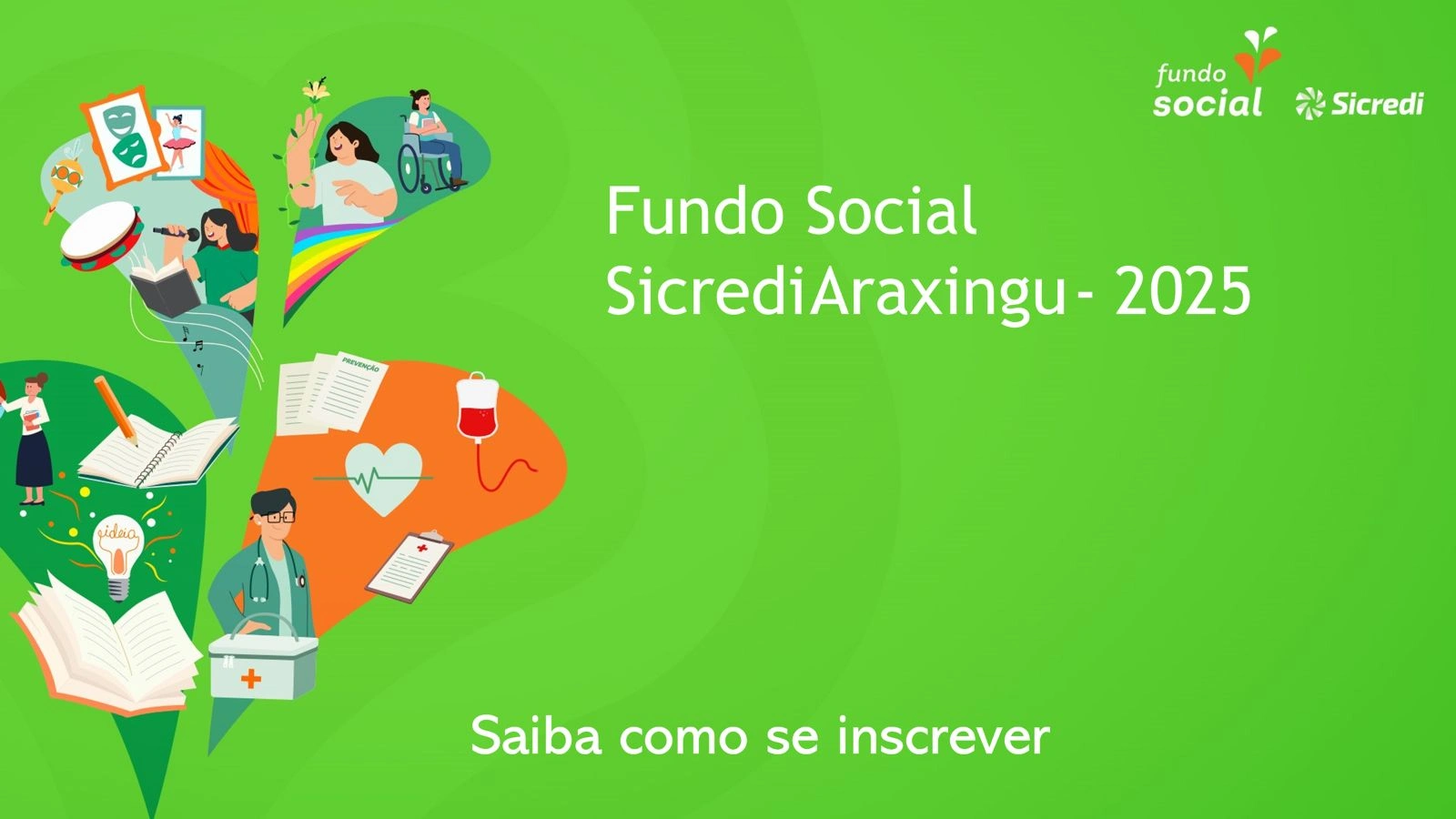 fundo social Sicredi

Fundo Social SicrediAraxingu - 2025

PREVENÇÃO

ideia

Saiba como se inscrever